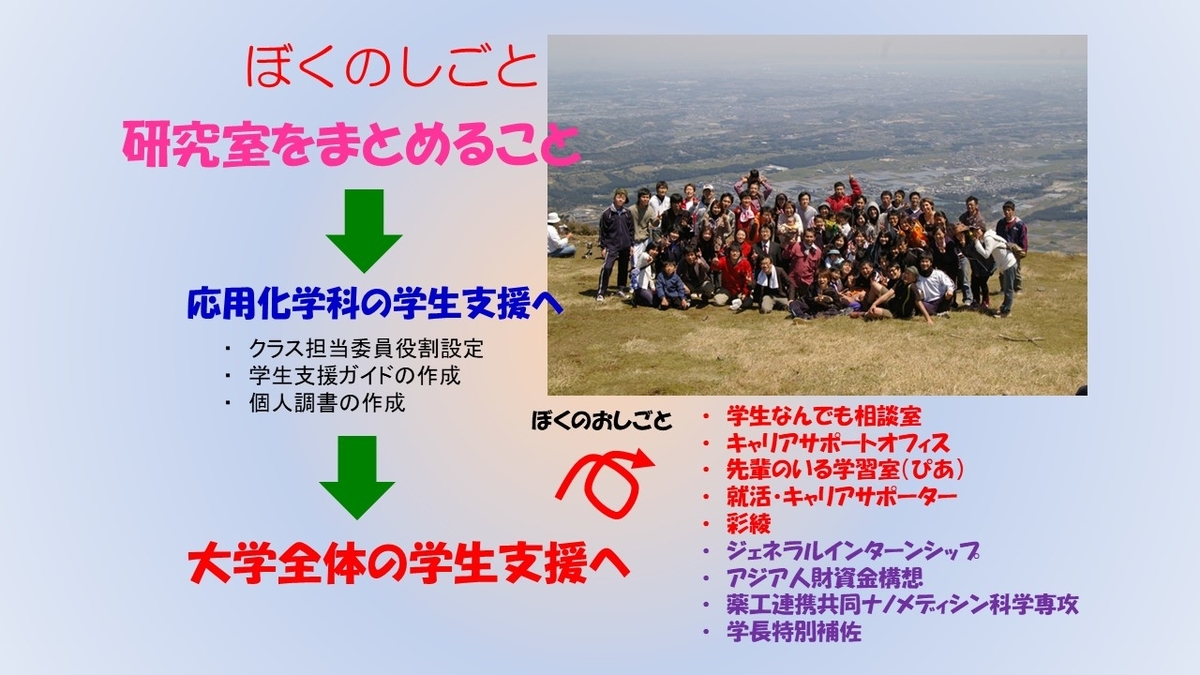 ぼくのしごと

研究室をまとめること

応用化学科の学生支援へ

・ クラス担当委員役割設定
・ 学生支援ガイドの作成
・ 個人調書の作成

大学全体の学生支援へ

ぼくのおしごと

・ 学生なんでも相談室
・ キャリアサポートオフィス
・ 先輩のいる学習室(ぴあ)
・ 就活・キャリアサポーター
・ 彩綾
・ ジェネラルインターンシップ
・ アジア人財資金構想
・ 薬工連携共同ナノメディシン科学専攻
・ 学長特別補佐